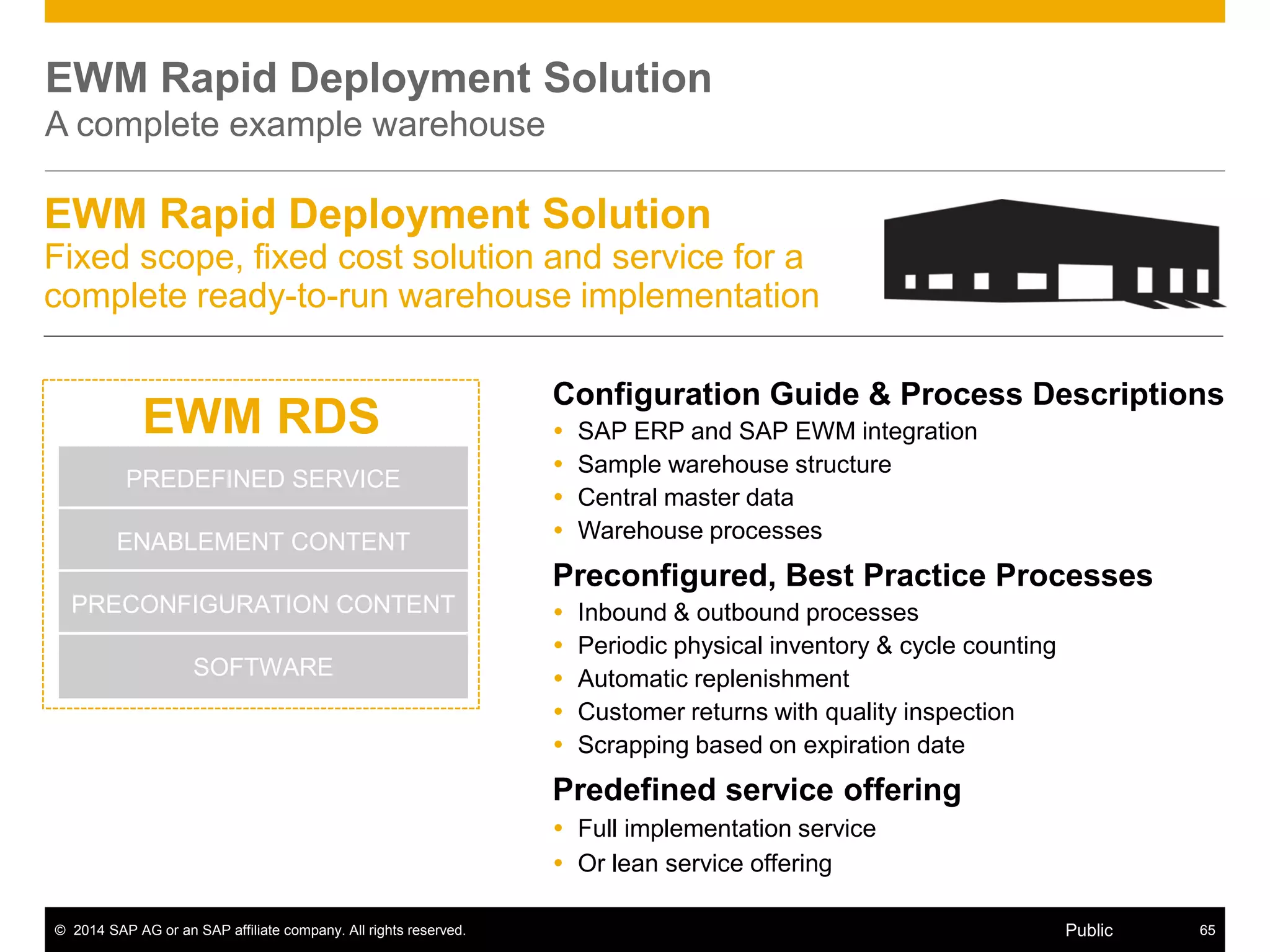 EWM Rapid Deployment Solution
A complete example warehouse

EWM Rapid Deployment Solution
Fixed scope, fixed cost solution and service for a complete ready-to-run warehouse implementation

EWM RDS
PREDEFINED SERVICE
ENABLEMENT CONTENT
PRECONFIGURATION CONTENT
SOFTWARE

Configuration Guide & Process Descriptions
• SAP ERP and SAP EWM integration
• Sample warehouse structure
• Central master data
• Warehouse processes

Preconfigured, Best Practice Processes
• Inbound & outbound processes
• Periodic physical inventory & cycle counting
• Automatic replenishment
• Customer returns with quality inspection
• Scrapping based on expiration date

Predefined service offering
• Full implementation service
• Or lean service offering

© 2014 SAP AG or an SAP affiliate company. All rights reserved.
Public
65